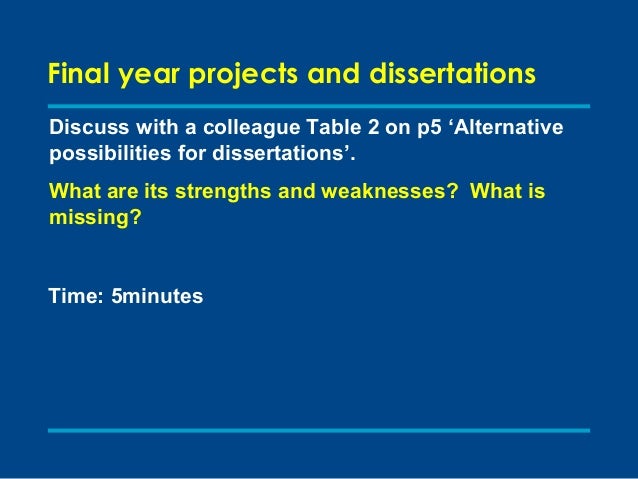 Final year projects and dissertations

Discuss with a colleague Table 2 on p5 ‘Alternative possibilities for dissertations’.

What are its strengths and weaknesses?  What is missing?

Time: 5minutes